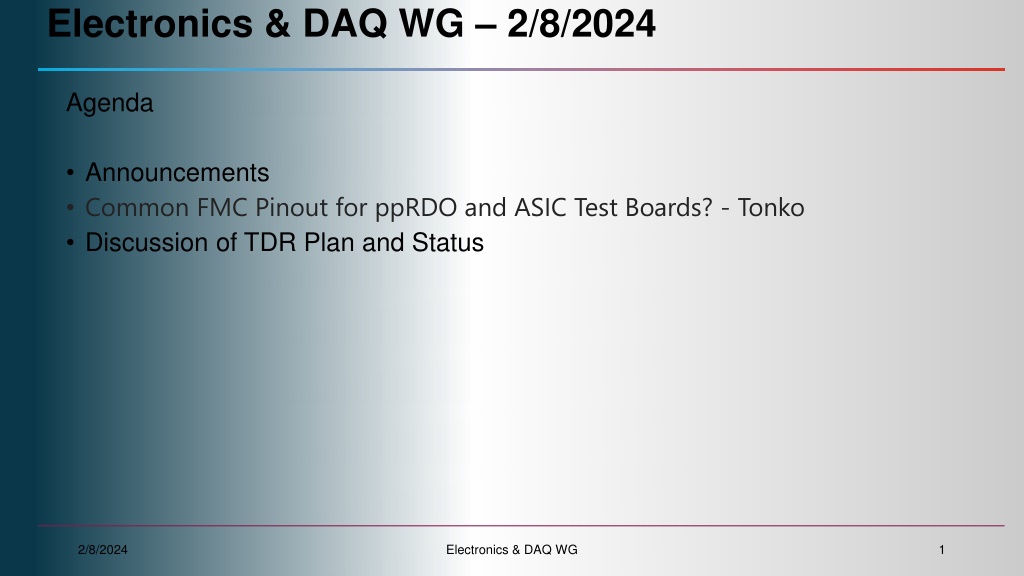 Electronics & DAQ WG – 2/8/2024

Agenda

• Announcements
• Common FMC Pinout for ppRDO and ASIC Test Boards? - Tonko
• Discussion of TDR Plan and Status

2/8/2024

Electronics & DAQ WG

1